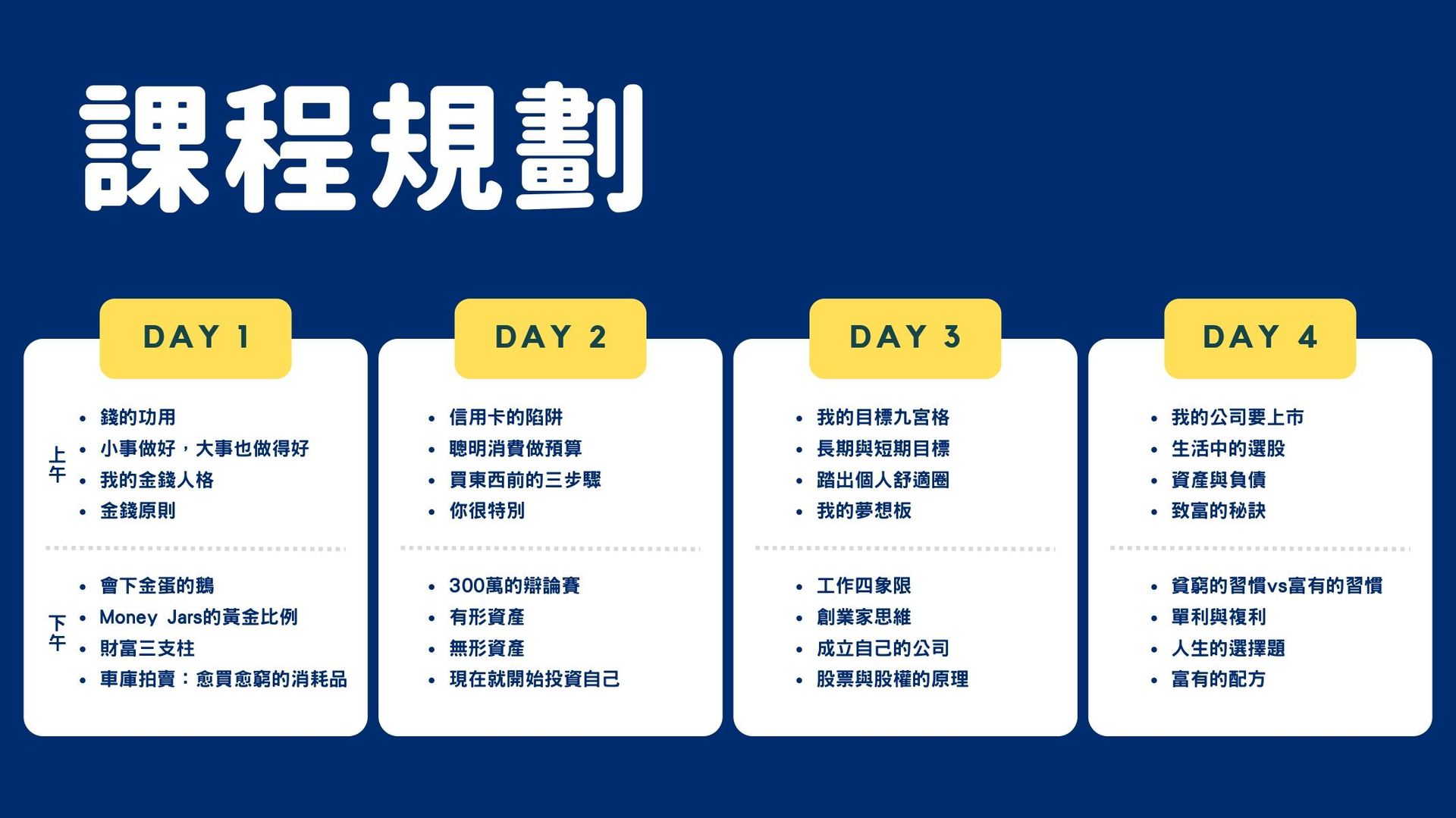 課程規劃

DAY 1

上午
- 錢的功用
- 小事做好，大事也做得好
- 我的金錢人格
- 金錢原則

下午
- 會下金蛋的鵝
- Money Jars的黃金比例
- 財富三支柱
- 車庫拍賣：愈買愈窮的消耗品

DAY 2

- 信用卡的陷阱
- 聰明消費做預算
- 買東西前的三步驟
- 你很特別

- 300萬的辯論賽
- 有形資產
- 無形資產
- 現在就開始投資自己

DAY 3

- 我的目標九宮格
- 長期與短期目標
- 踏出個人舒適圈
- 我的夢想板

- 工作四象限
- 創業家思維
- 成立自己的公司
- 股票與股權的原理

DAY 4

- 我的公司要上市
- 生活中的選股
- 資產與負債
- 致富的秘訣

- 貧窮的習慣vs富有的習慣
- 單利與複利
- 人生的選擇題
- 富有的配方